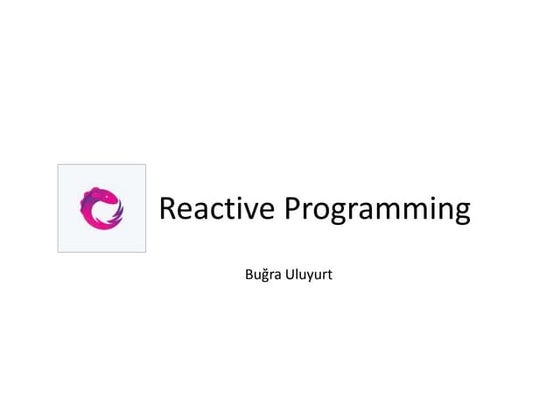 Reactive Programming

Buğra Uluyurt